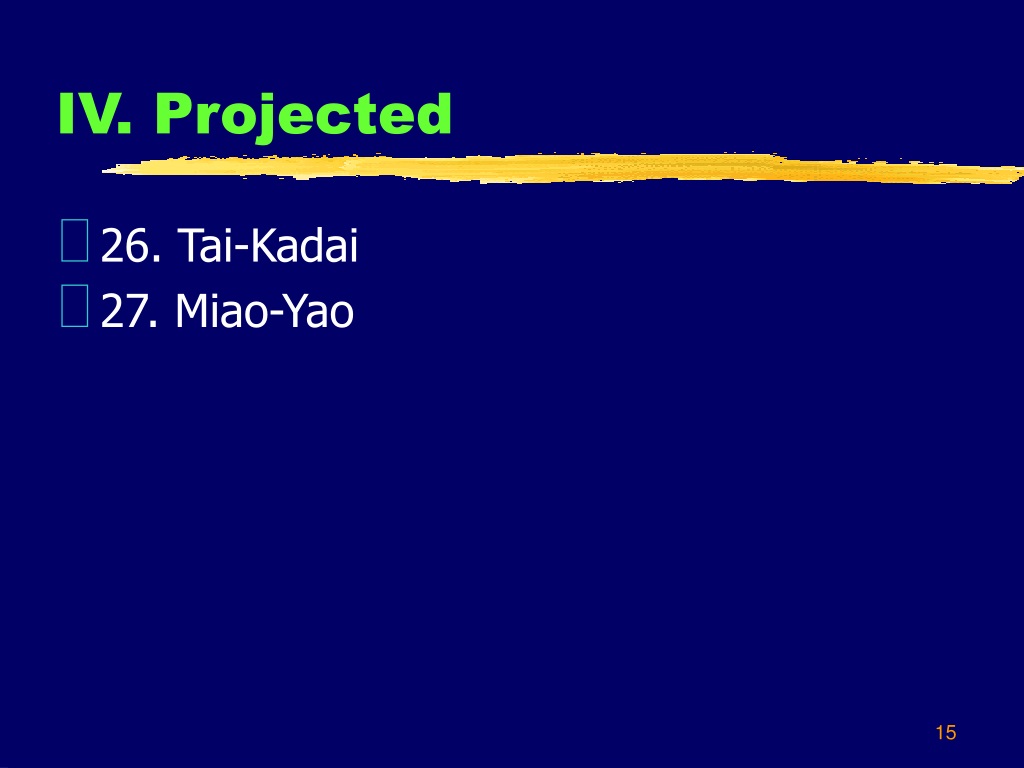 IV. Projected

26. Tai-Kadai
27. Miao-Yao

15